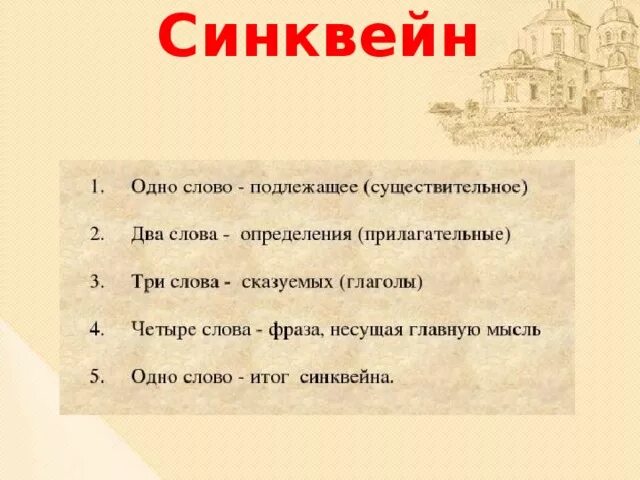 Синквейн

1. Одно слово - подлежащее (существительное)

2. Два слова - определения (прилагательные)

3. Три слова - сказуемых (глаголы)

4. Четыре слова - фраза, несущая главную мысль

5. Одно слово - итог синквейна.